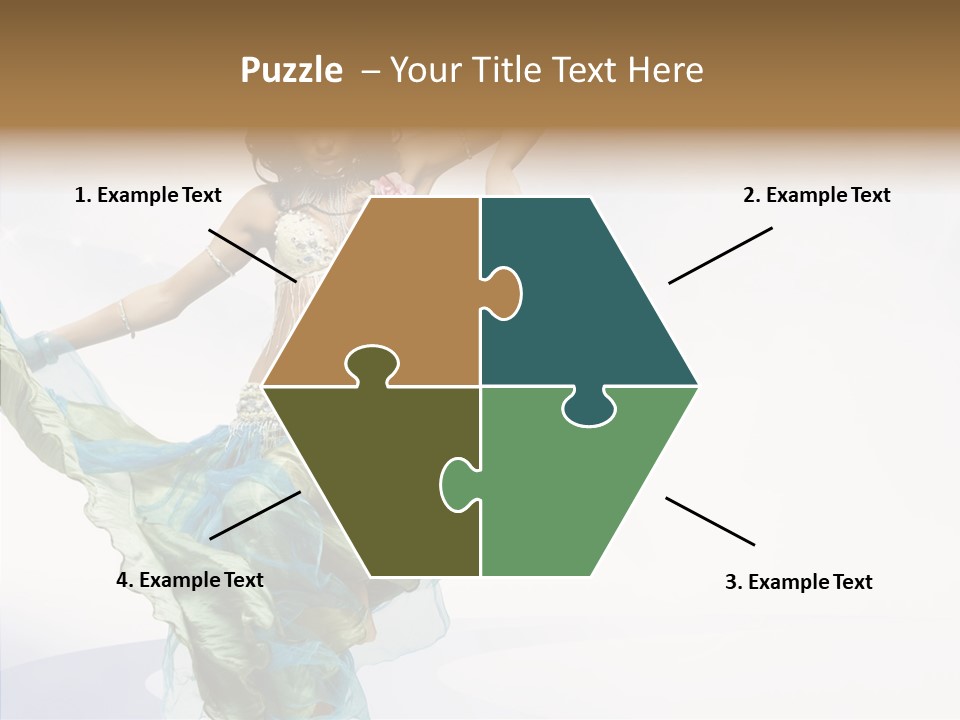 Puzzle – Your Title Text Here

1. Example Text

2. Example Text

4. Example Text

3. Example Text